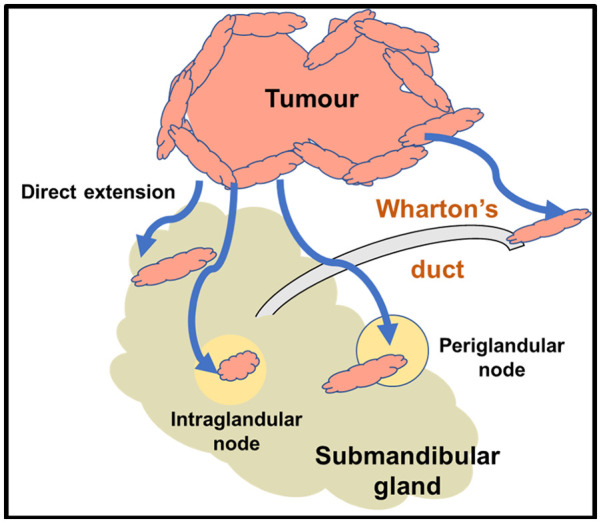 Tumour

Direct extension

Wharton's

duct

Periglandular node

Intraglandular node

Submandibular gland